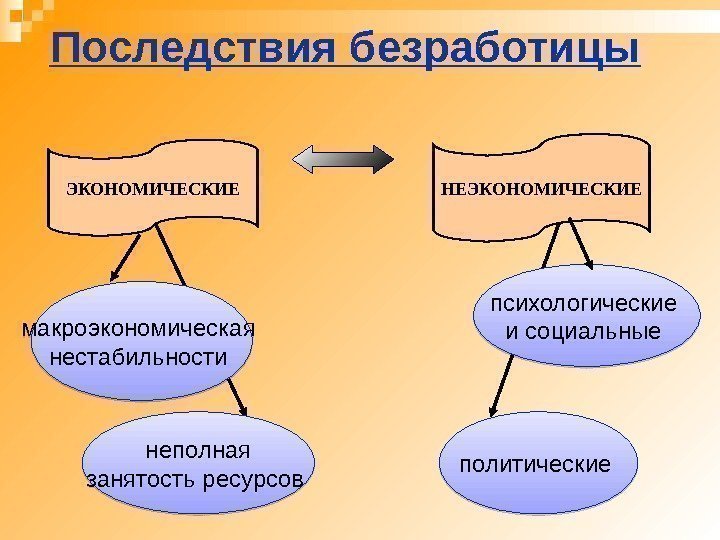 Последствия безработицы

ЭКОНОМИЧЕСКИЕ

НЕЭКОНОМИЧЕСКИЕ

макроэкономическая нестабильности

неполная занятость ресурсов

психологические и социальные

политические